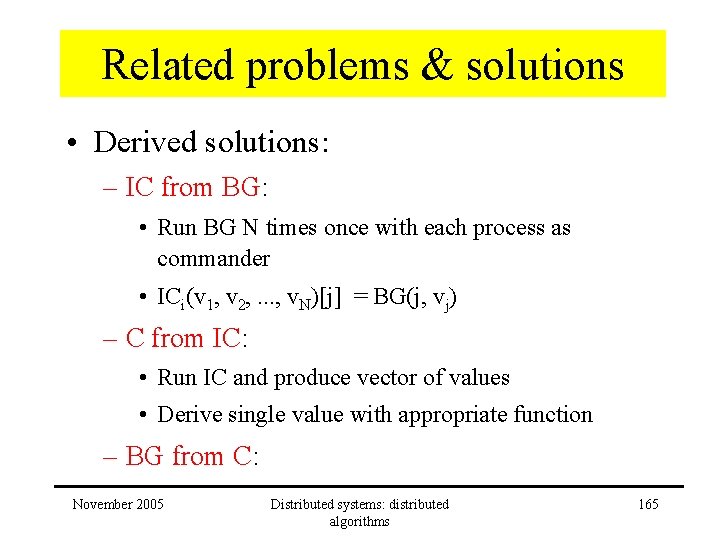 Related problems & solutions

• Derived solutions:

– IC from BG:

• Run BG N times once with each process as commander

• $IC_i(v_1, v_2, ..., v_N)[j] = BG(j, v_j)$

– C from IC:

• Run IC and produce vector of values

• Derive single value with appropriate function

– BG from C:

November 2005

Distributed systems: distributed algorithms

165